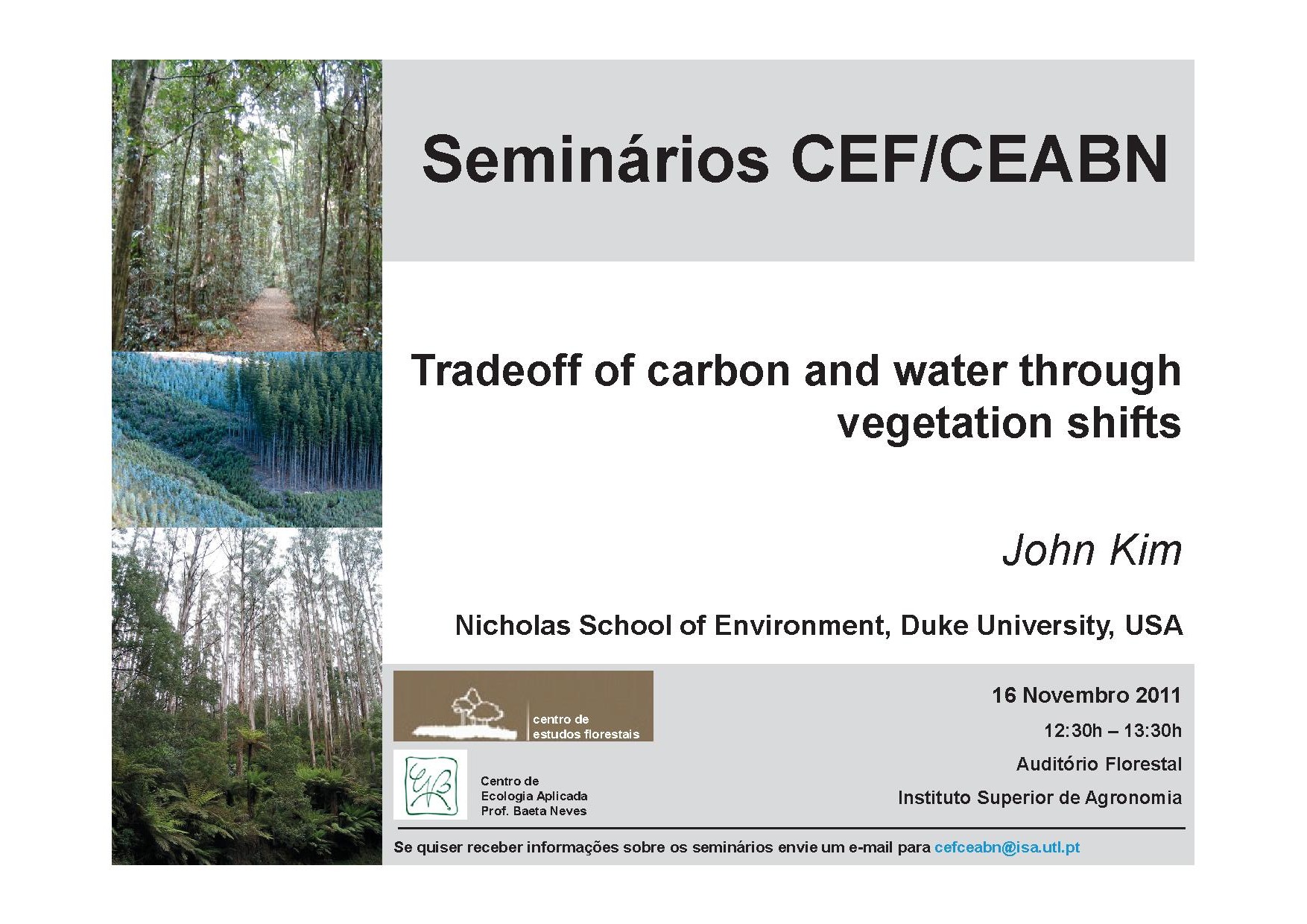 Seminários CEF/CEABN

Tradeoff of carbon and water through vegetation shifts

John Kim

Nicholas School of Environment, Duke University, USA

centro de estudos florestais

Centro de Ecologia Aplicada Prof. Baeta Neves

16 Novembro 2011

12:30h – 13:30h

Auditório Florestal

Instituto Superior de Agronomia

Se quiser receber informações sobre os seminários envie um e-mail para cefceabn@isa.utl.pt